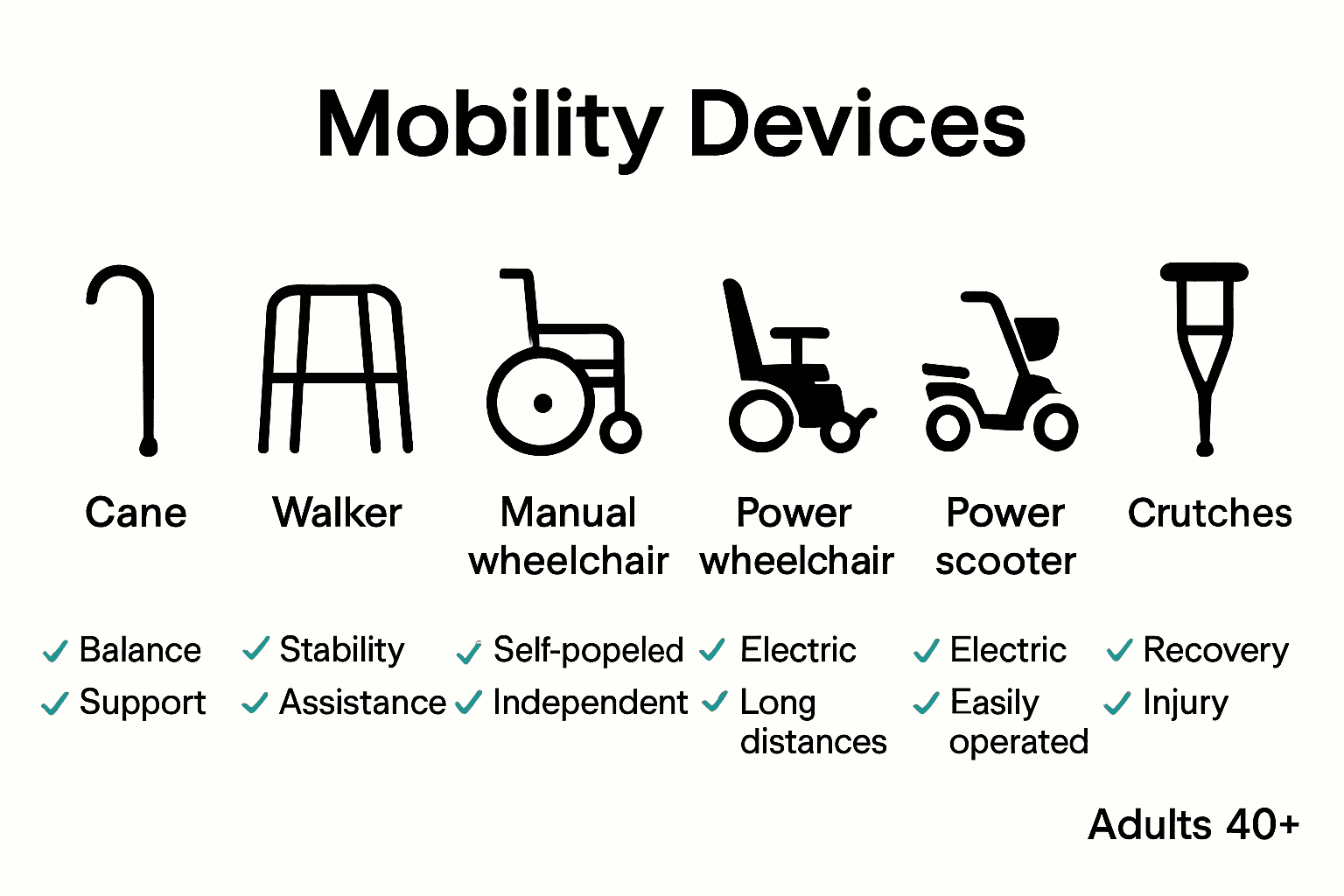 Mobility Devices

Cane

✓ Balance
✓ Support

Walker

✓ Stability
✓ Assistance

Manual wheelchair

✓ Self-popeled
✓ Independent

Power wheelchair

✓ Electric
✓ Long distances

Power scooter

✓ Electric
✓ Easily operated

Crutches

✓ Recovery
✓ Injury

Adults 40+